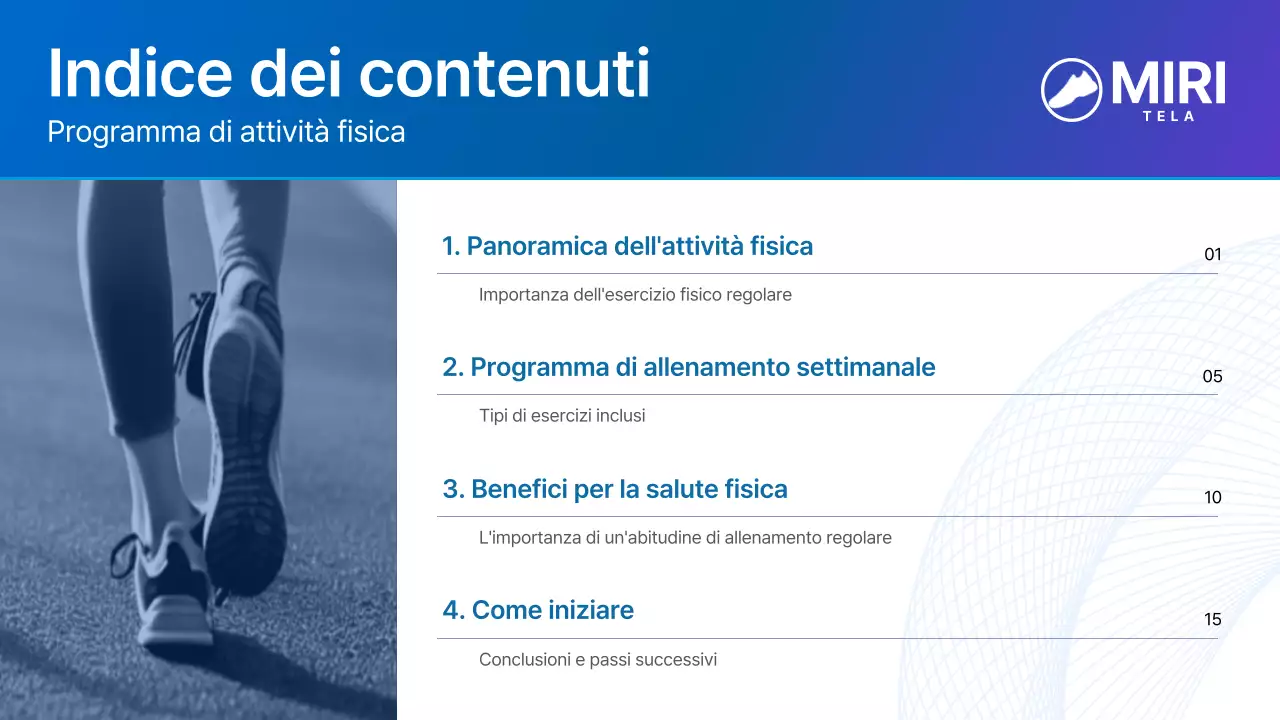 Indice dei contenuti
Programma di attività fisica

MIRI
TELA

1. Panoramica dell'attività fisica
01
Importanza dell'esercizio fisico regolare

2. Programma di allenamento settimanale
05
Tipi di esercizi inclusi

3. Benefici per la salute fisica
10
L'importanza di un'abitudine di allenamento regolare

4. Come iniziare
15
Conclusioni e passi successivi